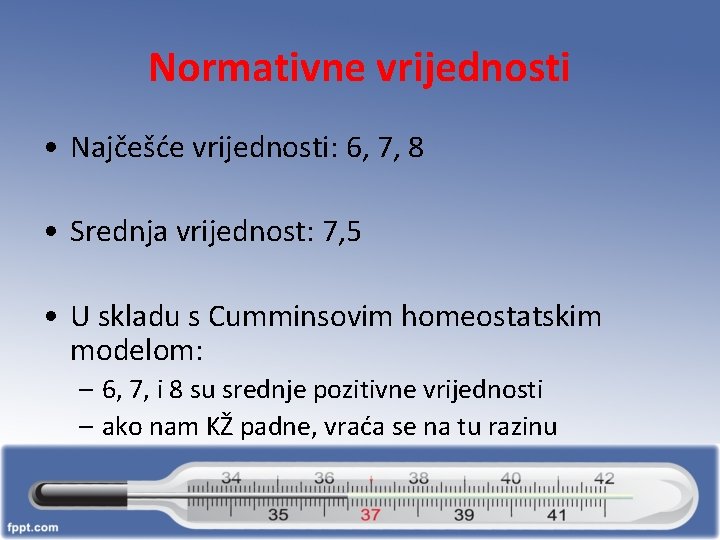 Normativne vrijednosti

• Najčešće vrijednosti: 6, 7, 8

• Srednja vrijednost: 7,5

• U skladu s Cumminsovim homeostatskim modelom:
– 6, 7, i 8 su srednje pozitivne vrijednosti
– ako nam KŽ padne, vraća se na tu razinu

34 36 38 40 42
35 37 39 41

fppt.com